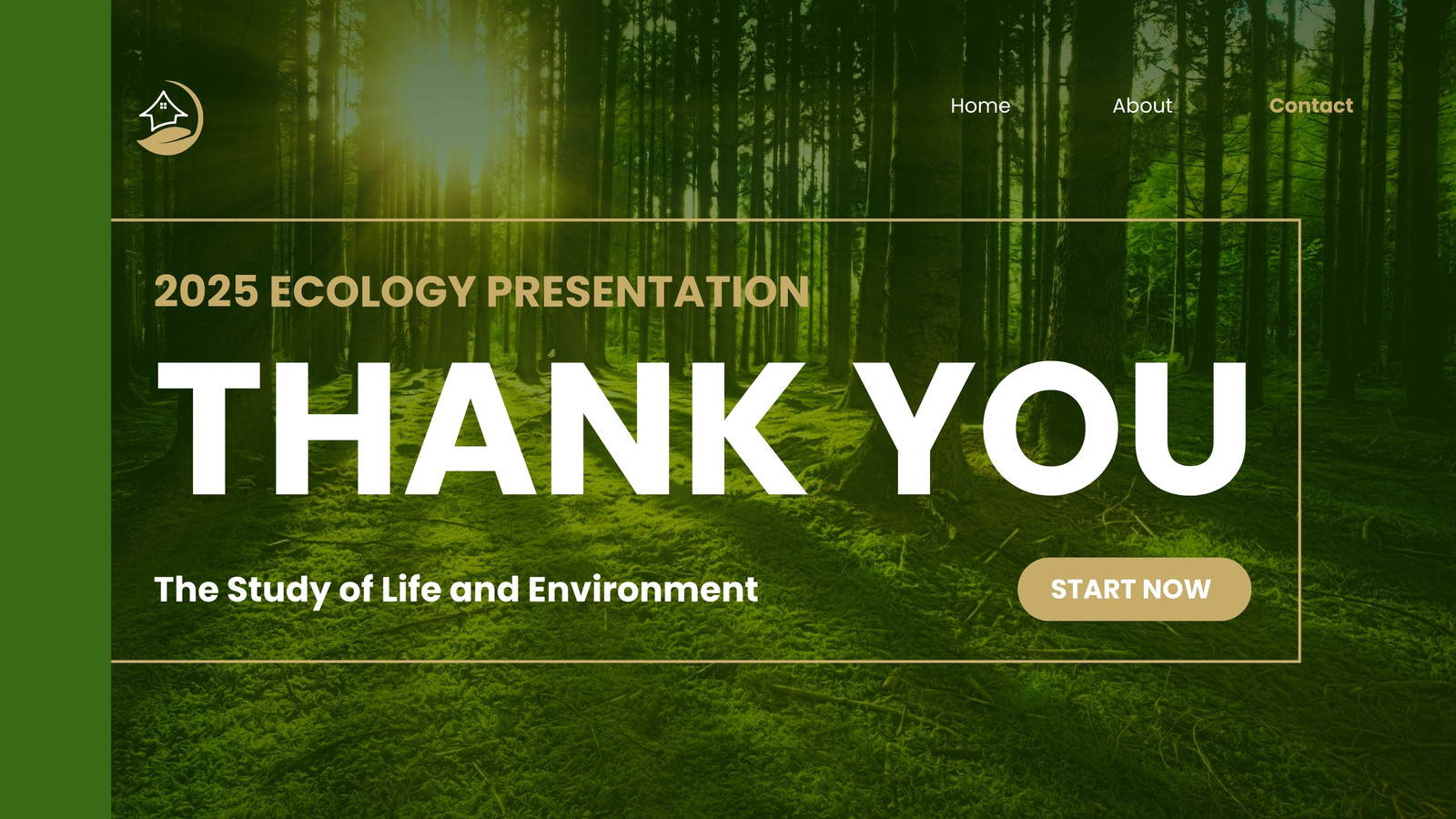 Home About Contact

2025 ECOLOGY PRESENTATION

THANK YOU

The Study of Life and Environment

START NOW